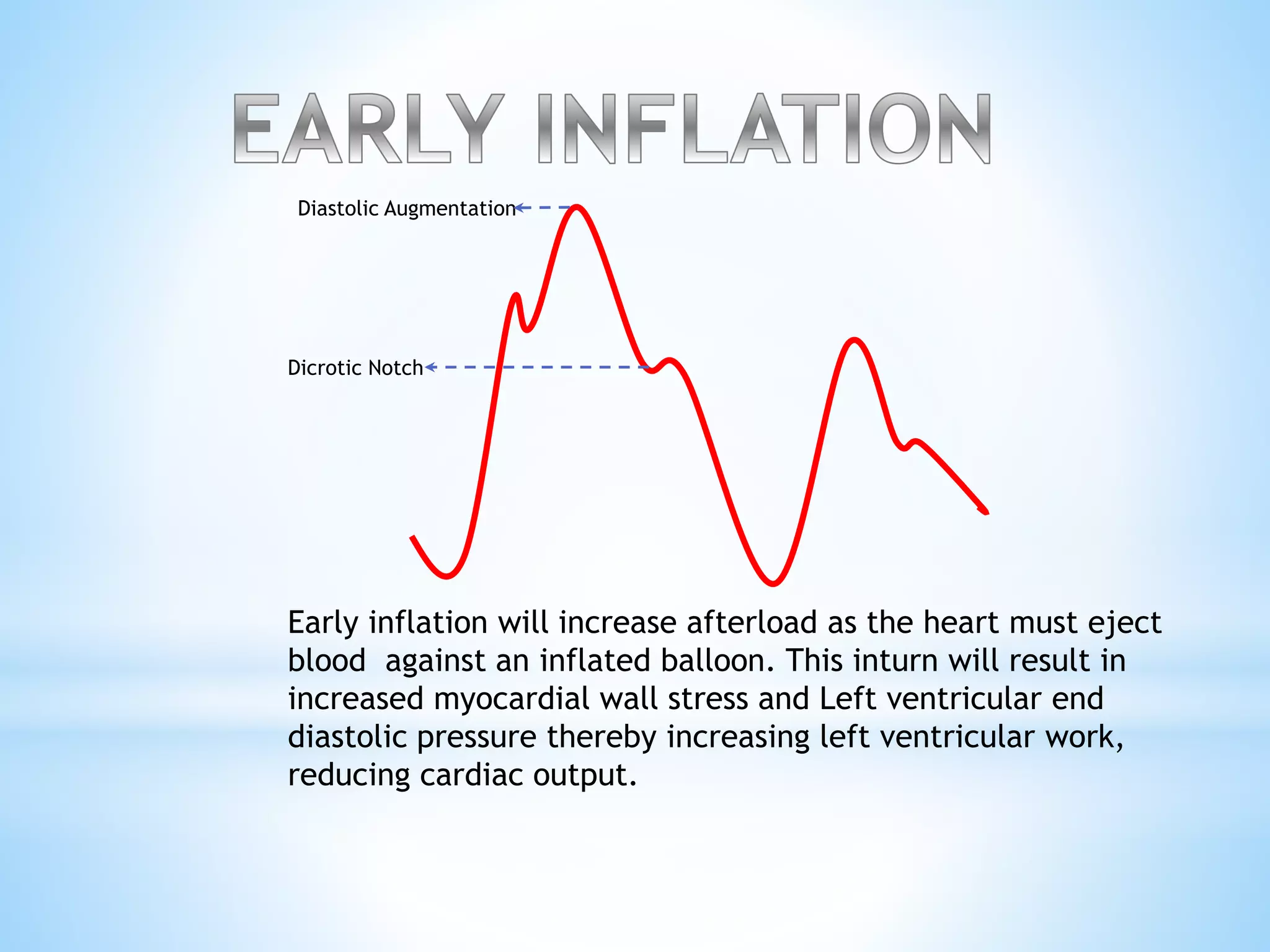 EARLY INFLATION

Diastolic Augmentation

Dicrotic Notch

Early inflation will increase afterload as the heart must eject blood against an inflated balloon. This inturn will result in increased myocardial wall stress and Left ventricular end diastolic pressure thereby increasing left ventricular work, reducing cardiac output.